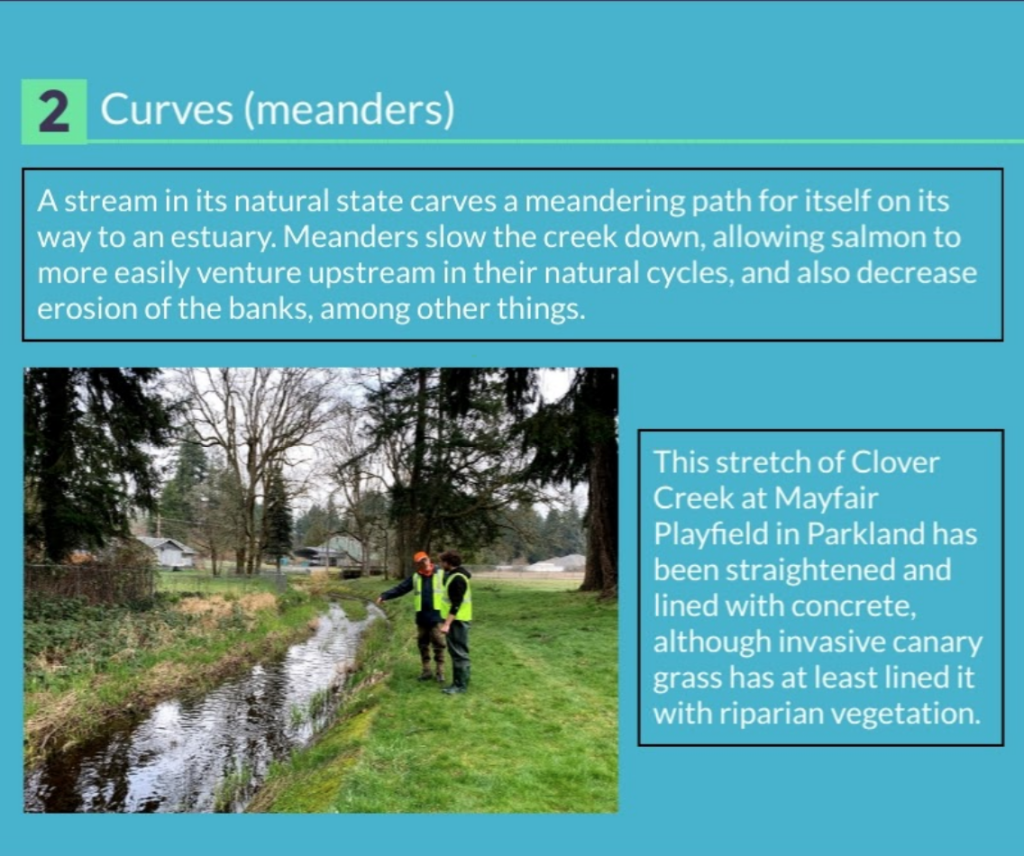 2 Curves (meanders)

A stream in its natural state carves a meandering path for itself on its way to an estuary. Meanders slow the creek down, allowing salmon to more easily venture upstream in their natural cycles, and also decrease erosion of the banks, among other things.

This stretch of Clover Creek at Mayfair Playfield in Parkland has been straightened and lined with concrete, although invasive canary grass has at least lined it with riparian vegetation.